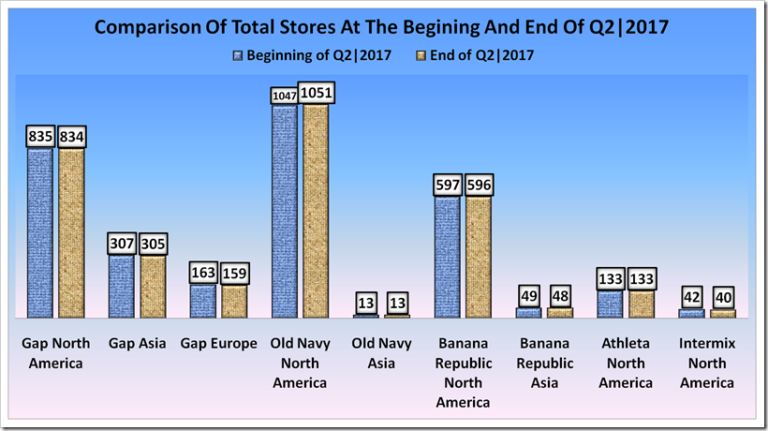 Comparison Of Total Stores At The Begining And End Of Q2|2017

Beginning of Q2|2017
End of Q2|2017

835
834
307
305
163
159
1047
1051
13
13
597
596
49
48
133
133
42
40

Gap North America
Gap Asia
Gap Europe
Old Navy North America
Old Navy Asia
Banana Republic North America
Banana Republic Asia
Athleta North America
Intermix North America